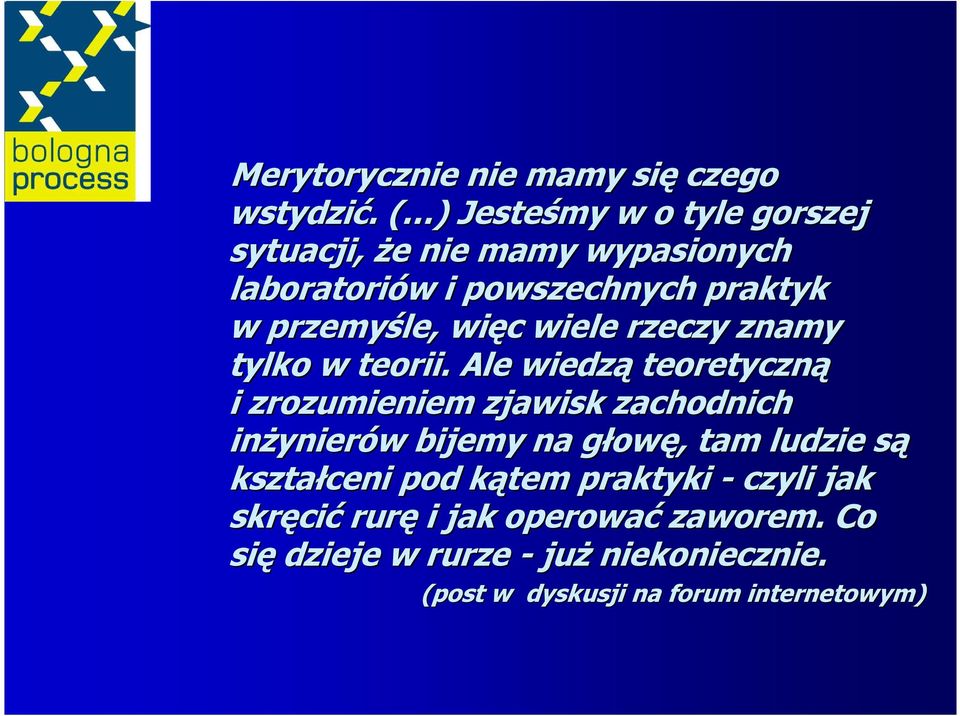 bologna process

Merytorycznie nie mamy się czego wstydzić. (…) Jesteśmy w o tyle gorszej sytuacji, że nie mamy wypasionych laboratoriów i powszechnych praktyk w przemyśle, więc wiele rzeczy znamy tylko w teorii. Ale wiedzą teoretyczną i zrozumieniem zjawisk zachodnich inżynierów bijemy na głowę, tam ludzie są kształceni pod kątem praktyki - czyli jak skręcić rurę i jak operować zaworem. Co się dzieje w rurze - już niekoniecznie.

(post w dyskusji na forum internetowym)